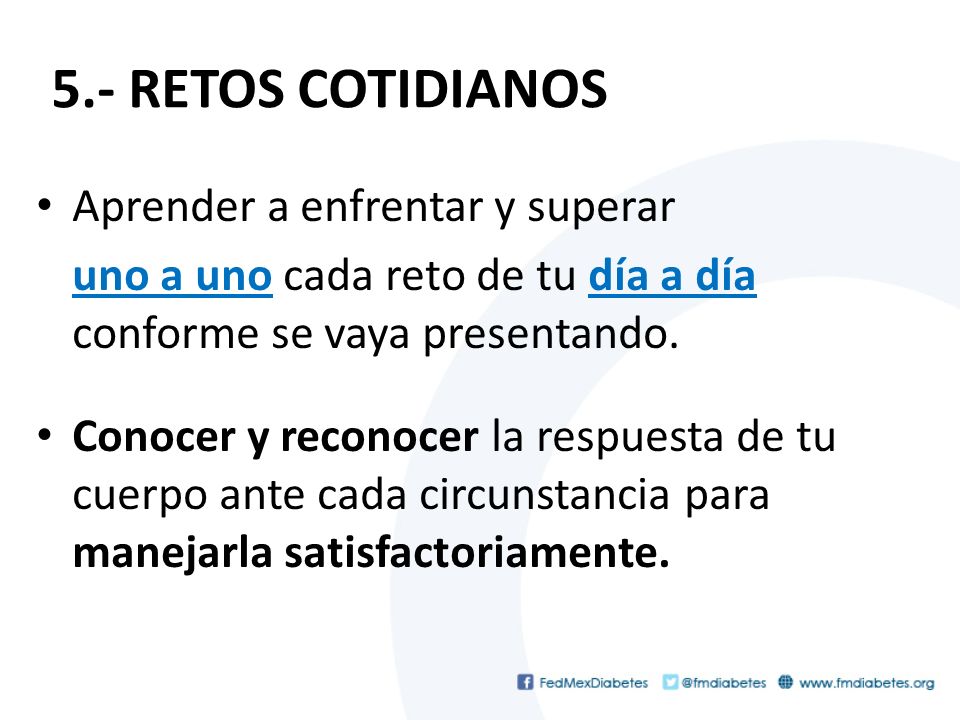 5.- RETOS COTIDIANOS

• Aprender a enfrentar y superar uno a uno cada reto de tu día a día conforme se vaya presentando.

• Conocer y reconocer la respuesta de tu cuerpo ante cada circunstancia para manejarla satisfactoriamente.

FedMexDiabetes @fmdiabetes www.fmdiabetes.org